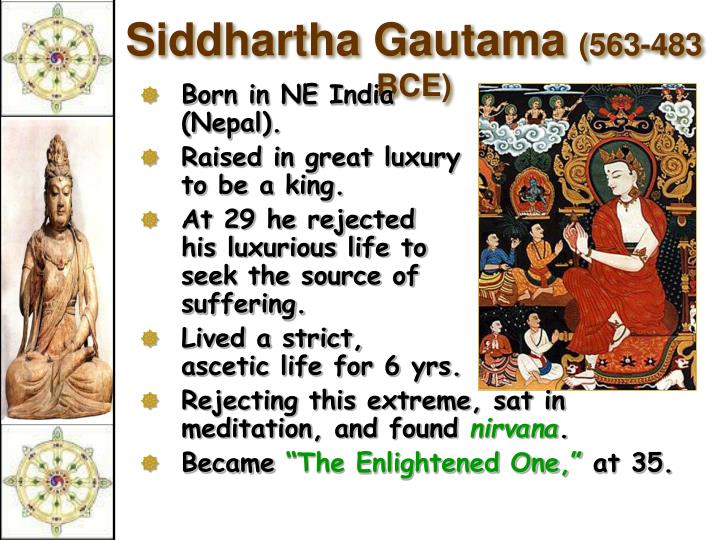 Siddhartha Gautama (563-483 BCE)

Born in NE India (Nepal).

Raised in great luxury to be a king.

At 29 he rejected his luxurious life to seek the source of suffering.

Lived a strict, ascetic life for 6 yrs.

Rejecting this extreme, sat in meditation, and found nirvana.

Became "The Enlightened One," at 35.